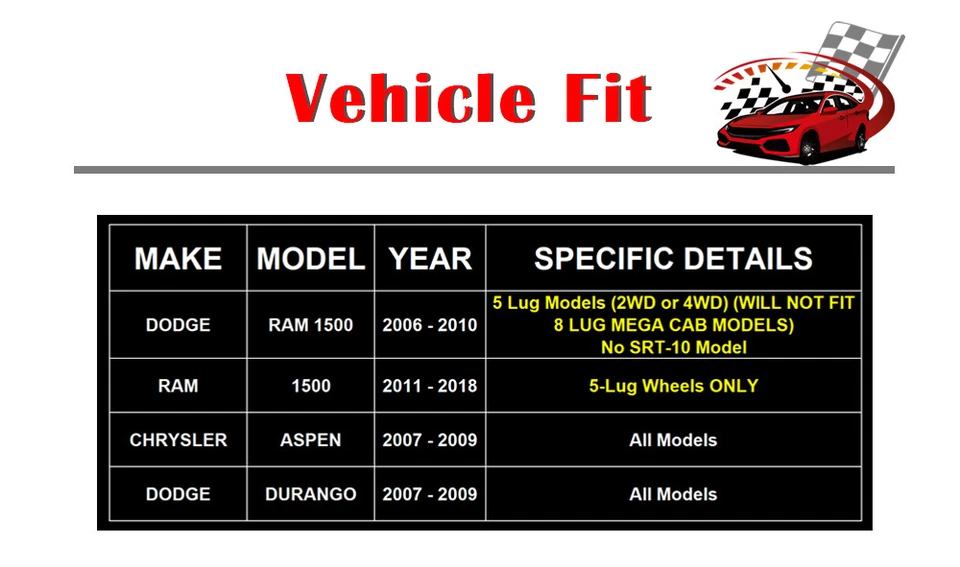 Vehicle Fit

| MAKE | MODEL | YEAR | SPECIFIC DETAILS |
|---|---|---|---|
| DODGE | RAM 1500 | 2006 - 2010 | 5 Lug Models (2WD or 4WD) (WILL NOT FIT 8 LUG MEGA CAB MODELS) No SRT-10 Model |
| RAM | 1500 | 2011 - 2018 | 5-Lug Wheels ONLY |
| CHRYSLER | ASPEN | 2007 - 2009 | All Models |
| DODGE | DURANGO | 2007 - 2009 | All Models |